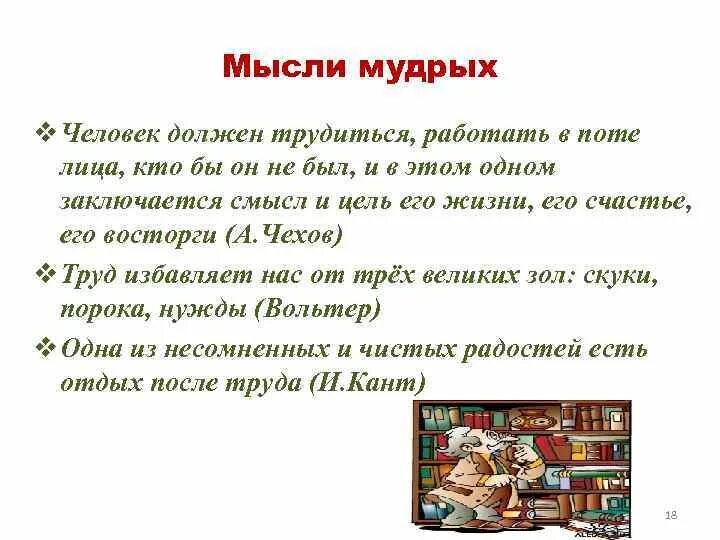 Мысли мудрых

❖ Человек должен трудиться, работать в поте лица, кто бы он не был, и в этом одном заключается смысл и цель его жизни, его счастье, его восторги (А.Чехов)

❖ Труд избавляет нас от трёх великих зол: скуки, порока, нужды (Вольтер)

❖ Одна из несомненных и чистых радостей есть отдых после труда (И.Кант)

18